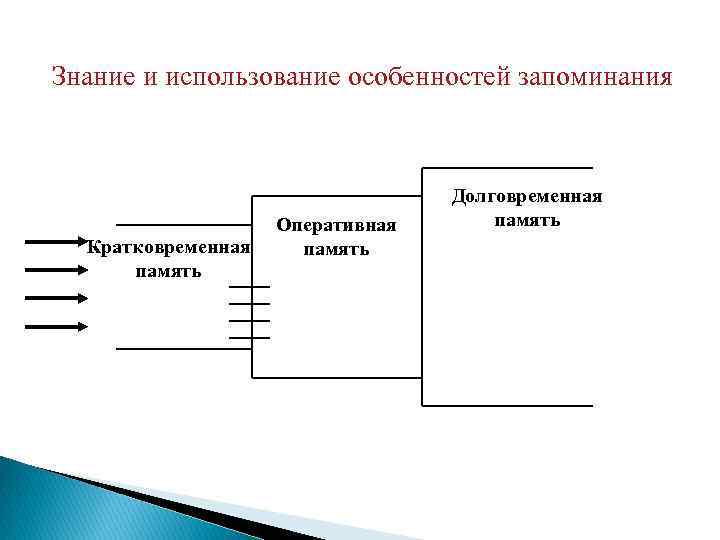 Знание и использование особенностей запоминания

Кратковременная память

Оперативная память

Долговременная память